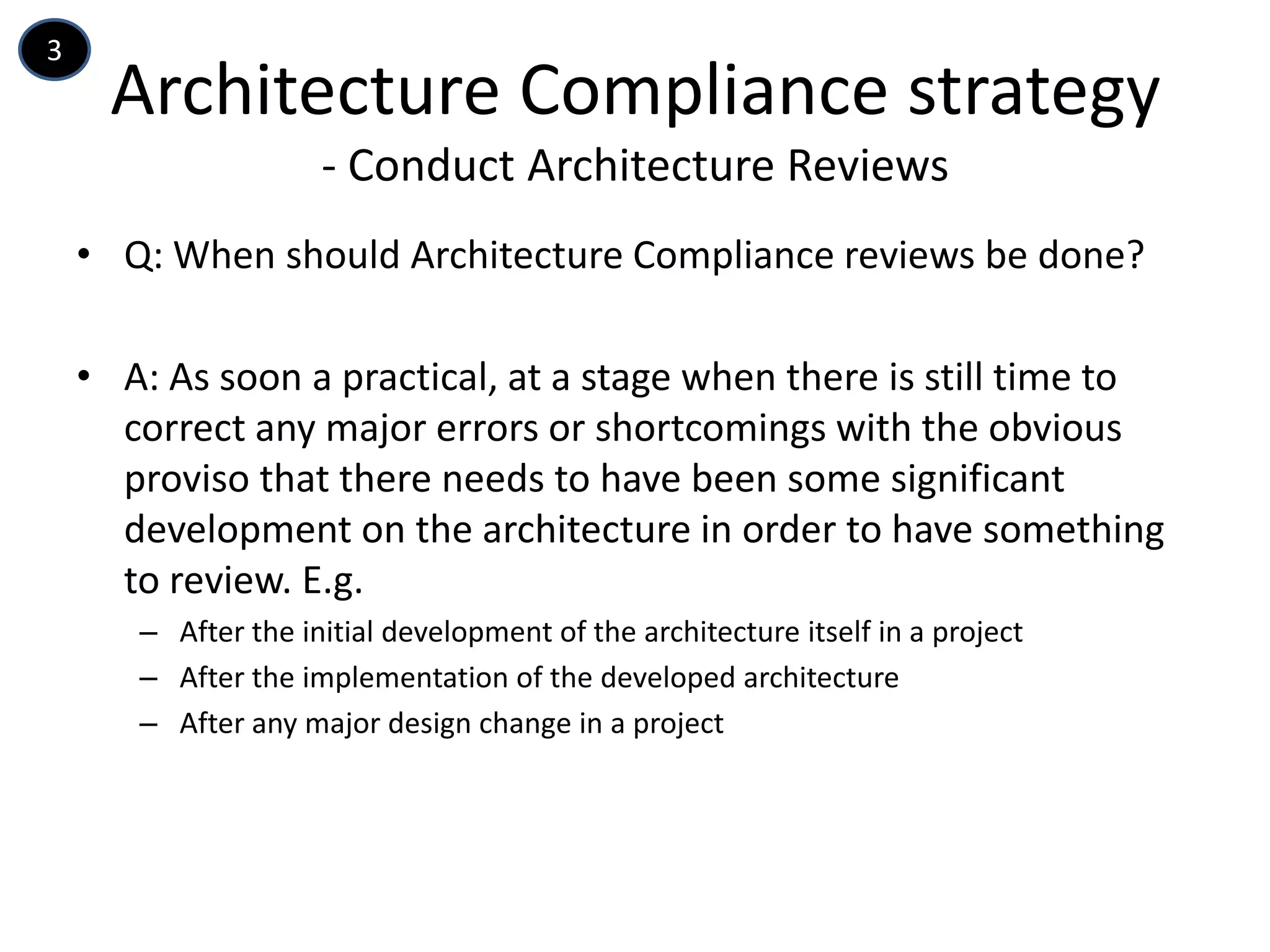 3

Architecture Compliance strategy
- Conduct Architecture Reviews

• Q: When should Architecture Compliance reviews be done?

• A: As soon a practical, at a stage when there is still time to correct any major errors or shortcomings with the obvious proviso that there needs to have been some significant development on the architecture in order to have something to review. E.g.
– After the initial development of the architecture itself in a project
– After the implementation of the developed architecture
– After any major design change in a project